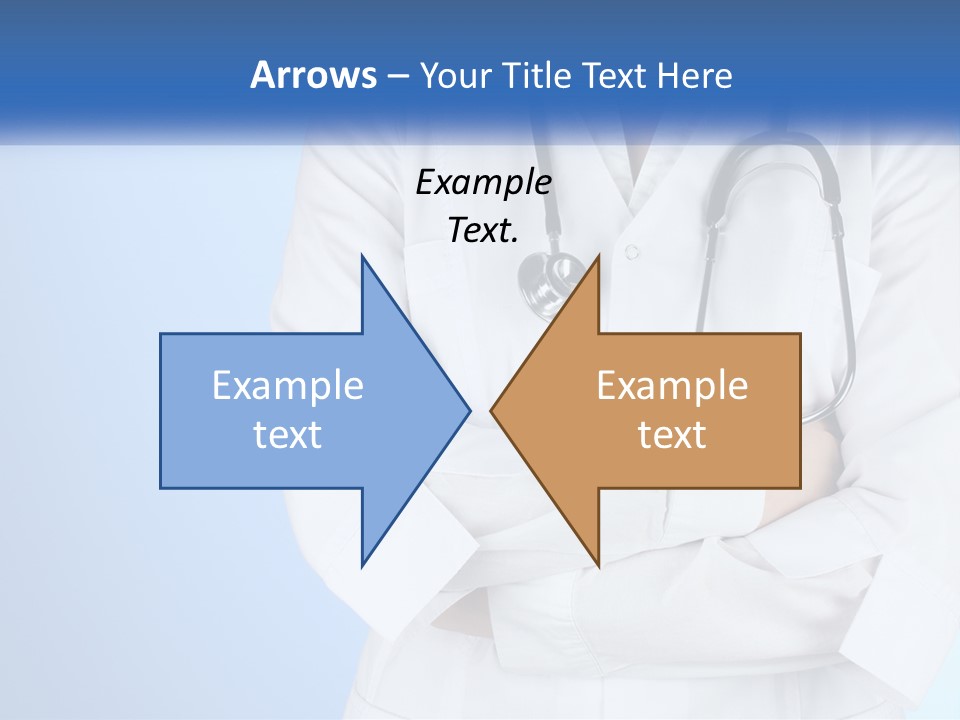 Arrows – Your Title Text Here

Example Text.

Example text

Example text